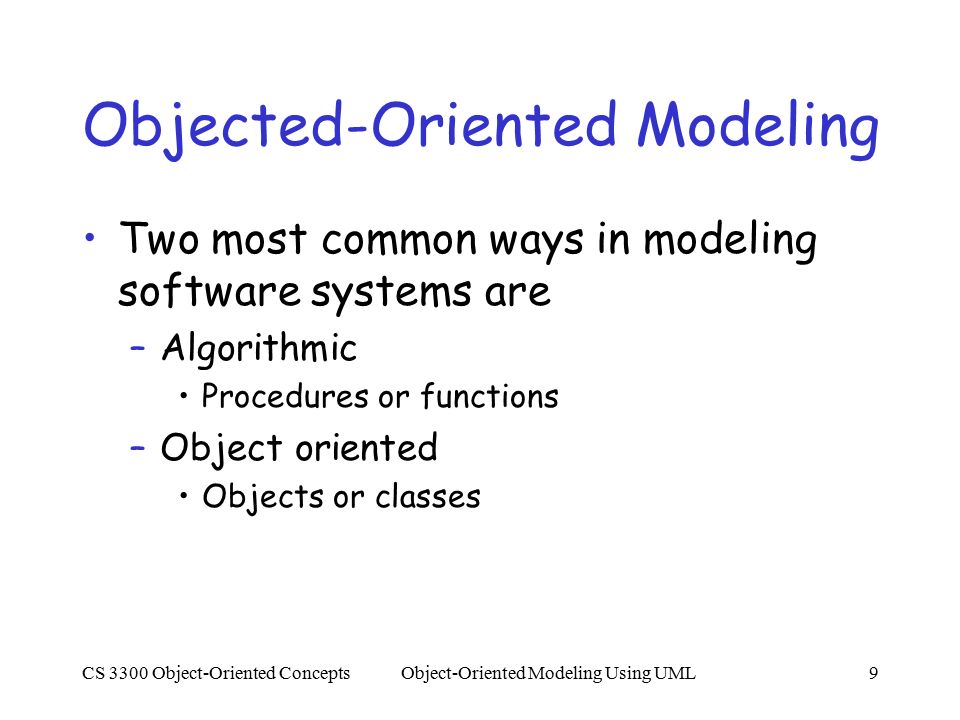 Objected-Oriented Modeling

• Two most common ways in modeling software systems are
  – Algorithmic
    • Procedures or functions
  – Object oriented
    • Objects or classes

CS 3300 Object-Oriented Concepts    Object-Oriented Modeling Using UML    9